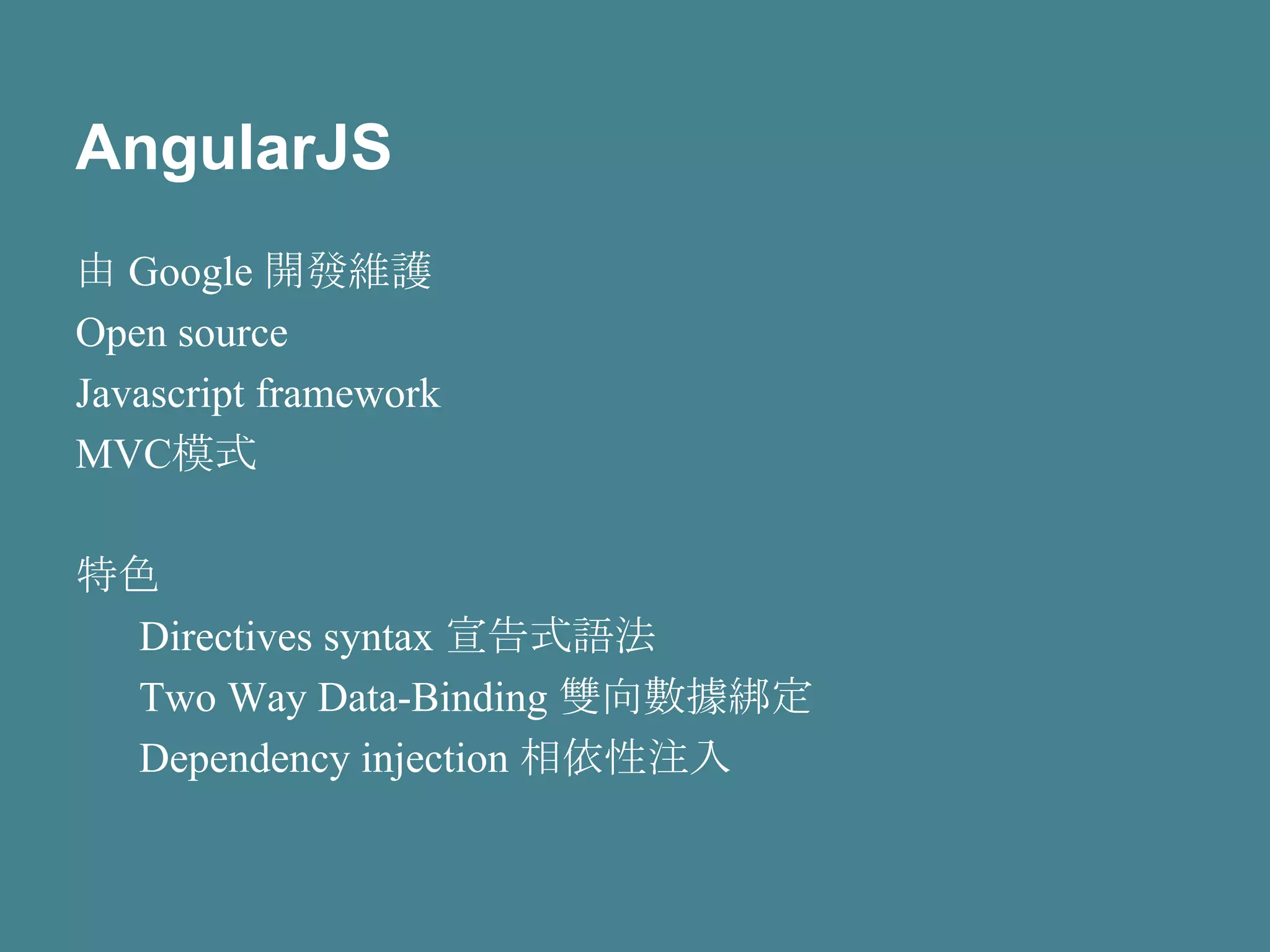 AngularJS

由 Google 開發維護
Open source
Javascript framework
MVC模式

特色
Directives syntax 宣告式語法
Two Way Data-Binding 雙向數據綁定
Dependency injection 相依性注入